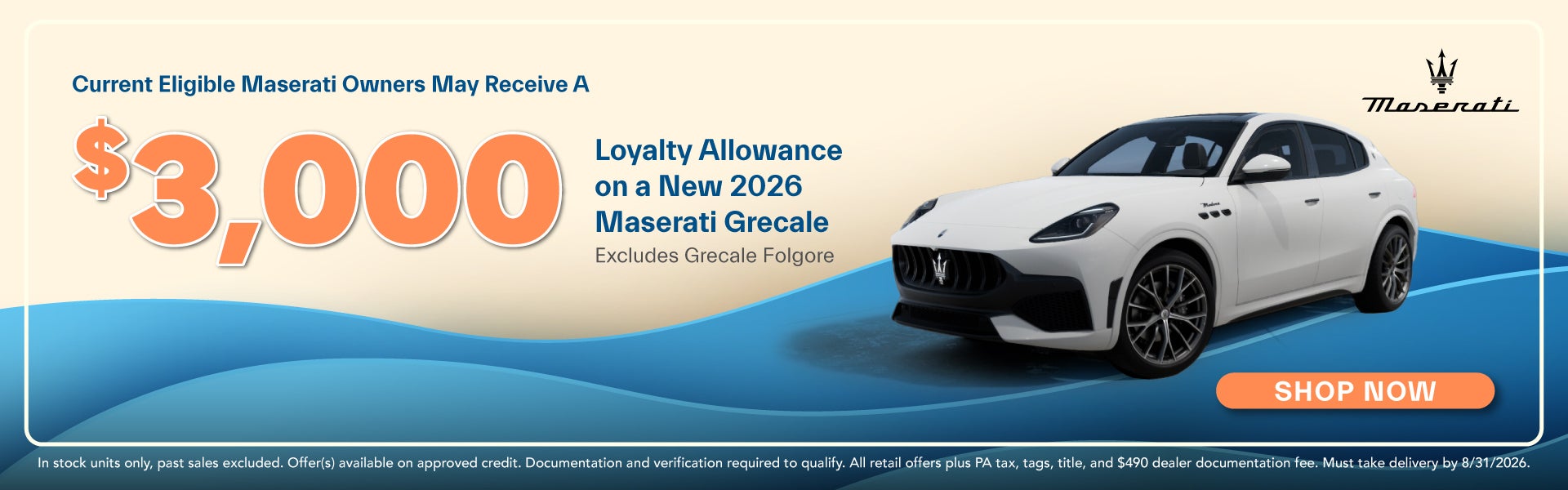 Current Eligible Maserati Owners May Receive A

$3,000

Loyalty Allowance on a New 2026 Maserati Grecale

Excludes Grecale Folgore

Maserati

SHOP NOW

In stock units only, past sales excluded. Offer(s) available on approved credit. Documentation and verification required to qualify. All retail offers plus PA tax, tags, title, and $490 dealer documentation fee. Must take delivery by 8/31/2026.